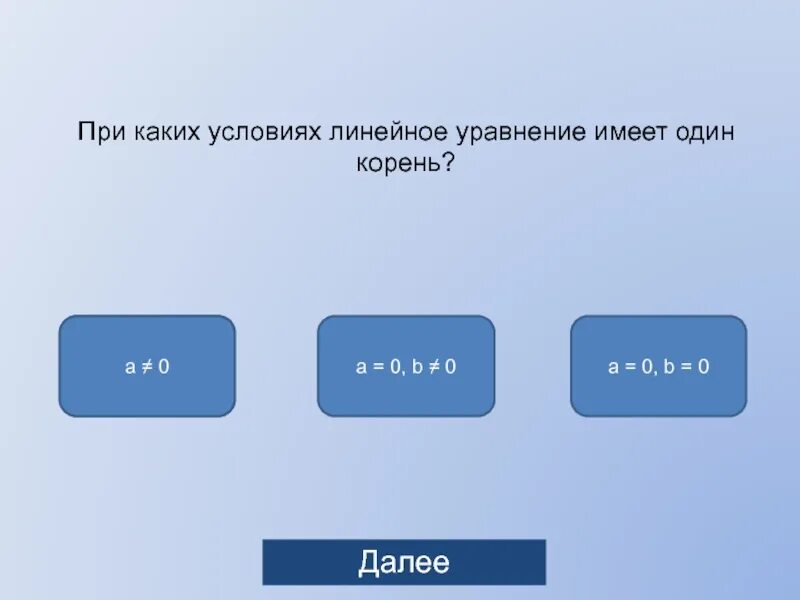 При каких условиях линейное уравнение имеет один корень?

$a \neq 0$

$a = 0, b \neq 0$

$a = 0, b = 0$

Далее